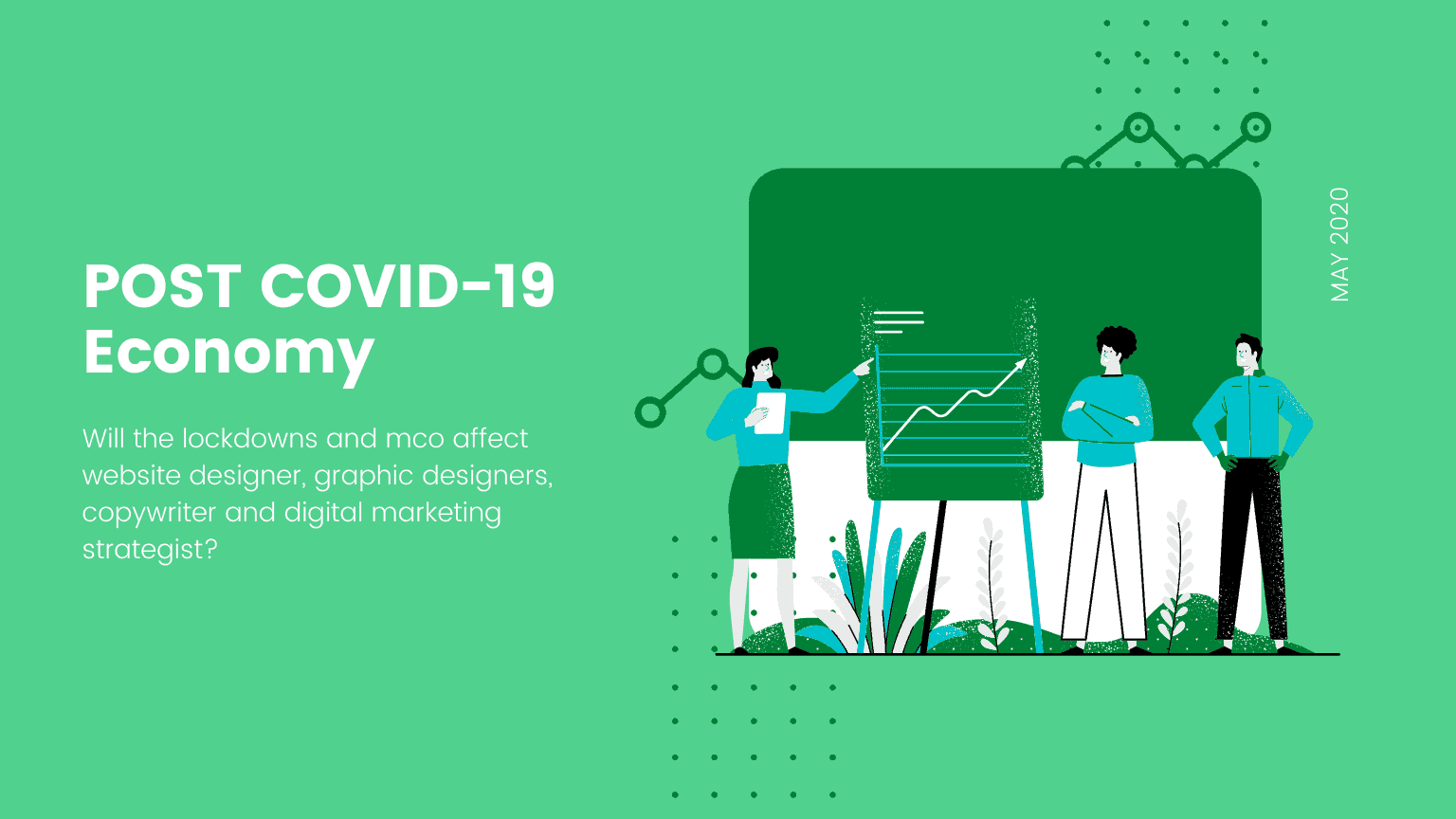 POST COVID-19 Economy

Will the lockdowns and mco affect website designer, graphic designers, copywriter and digital marketing strategist?

MAY 2020